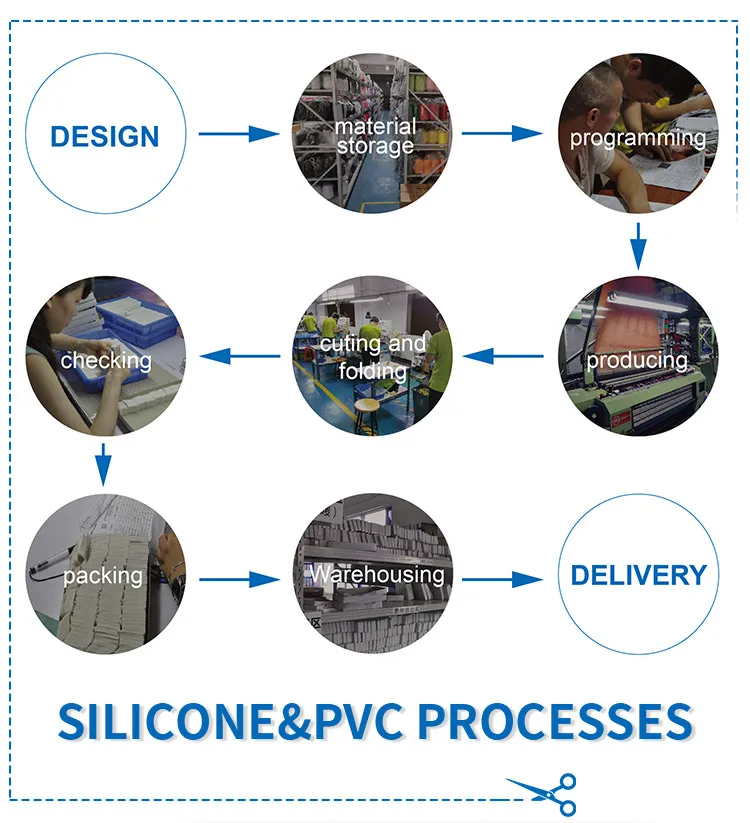 DESIGN

material storage

programming

producing

cuting and folding

checking

packing

Warehousing

DELIVERY

SILICONE&PVC PROCESSES